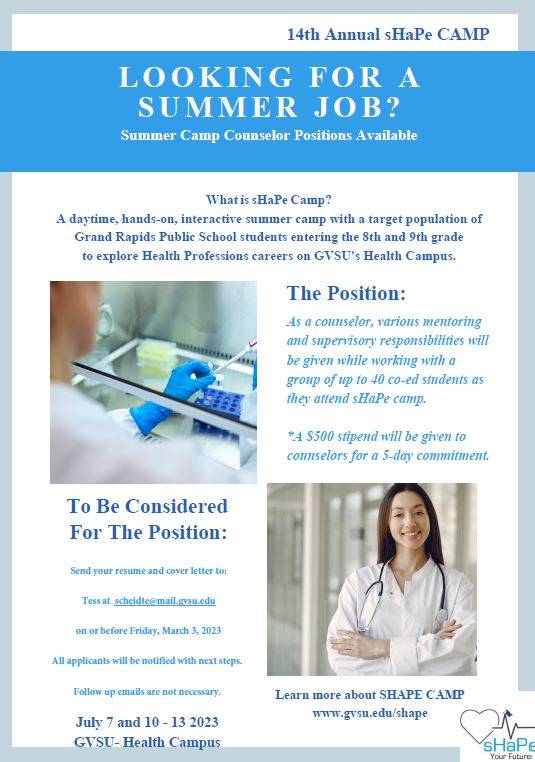 14th Annual sHaPe CAMP

LOOKING FOR A SUMMER JOB?

Summer Camp Counselor Positions Available

What is sHaPe Camp?
A daytime, hands-on, interactive summer camp with a target population of Grand Rapids Public School students entering the 8th and 9th grade to explore Health Professions careers on GVSU's Health Campus.

The Position:

As a counselor, various mentoring and supervisory responsibilities will be given while working with a group of up to 40 co-ed students as they attend sHaPe camp.

*A $500 stipend will be given to counselors for a 5-day commitment.

To Be Considered For The Position:

Send your resume and cover letter to:

Tess at scheidte@mail.gvsu.edu

on or before Friday, March 3, 2023

All applicants will be notified with next steps.

Follow up emails are not necessary.

July 7 and 10 - 13 2023
GVSU- Health Campus

Learn more about SHAPE CAMP
www.gvsu.edu/shape

sHaPe
Your Futures